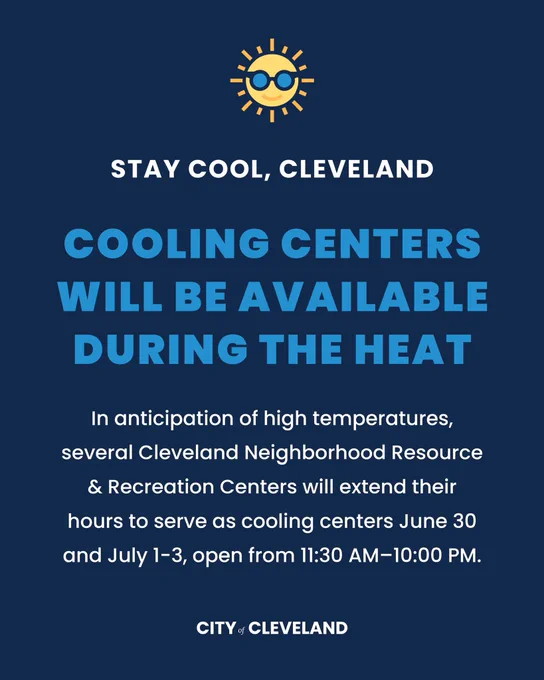 STAY COOL, CLEVELAND

COOLING CENTERS WILL BE AVAILABLE DURING THE HEAT

In anticipation of high temperatures, several Cleveland Neighborhood Resource & Recreation Centers will extend their hours to serve as cooling centers June 30 and July 1-3, open from 11:30 AM–10:00 PM.

CITY of CLEVELAND